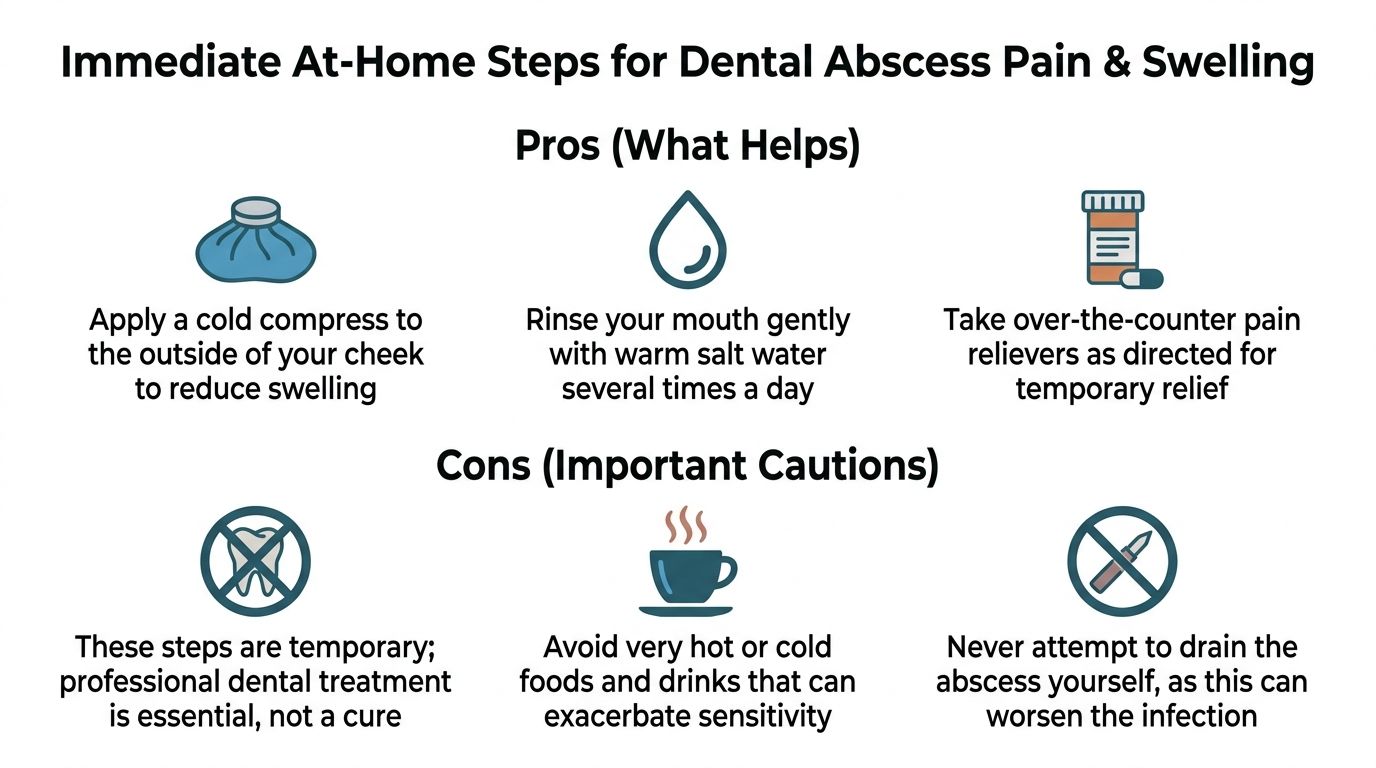 Immediate At-Home Steps for Dental Abscess Pain & Swelling

Pros (What Helps)

Apply a cold compress to the outside of your cheek to reduce swelling

Rinse your mouth gently with warm salt water several times a day

Take over-the-counter pain relievers as directed for temporary relief

Cons (Important Cautions)

These steps are temporary; professional dental treatment is essential, not a cure

Avoid very hot or cold foods and drinks that can exacerbate sensitivity

Never attempt to drain the abscess yourself, as this can worsen the infection